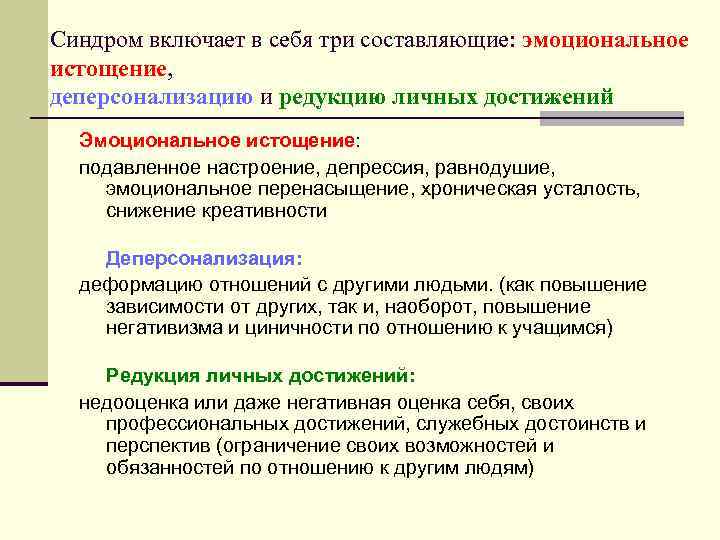 Синдром включает в себя три составляющие: эмоциональное истощение,
деперсонализацию и редукцию личных достижений

Эмоциональное истощение:

подавленное настроение, депрессия, равнодушие, эмоциональное перенасыщение, хроническая усталость, снижение креативности

Деперсонализация:

деформацию отношений с другими людьми. (как повышение зависимости от других, так и, наоборот, повышение негативизма и циничности по отношению к учащимся)

Редукция личных достижений:

недооценка или даже негативная оценка себя, своих профессиональных достижений, служебных достоинств и перспектив (ограничение своих возможностей и обязанностей по отношению к другим людям)